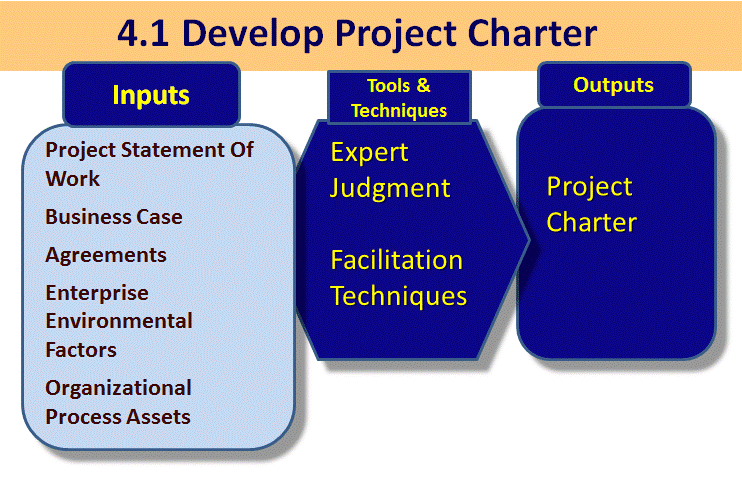 4.1 Develop Project Charter

Inputs

Project Statement Of Work

Business Case

Agreements

Enterprise Environmental Factors

Organizational Process Assets

Tools & Techniques

Expert Judgment

Facilitation Techniques

Outputs

Project Charter